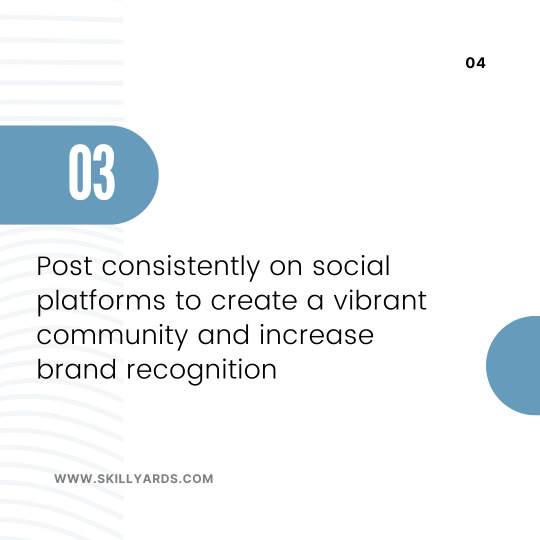 04

03

Post consistently on social platforms to create a vibrant community and increase brand recognition

WWW.SKILLYARDS.COM